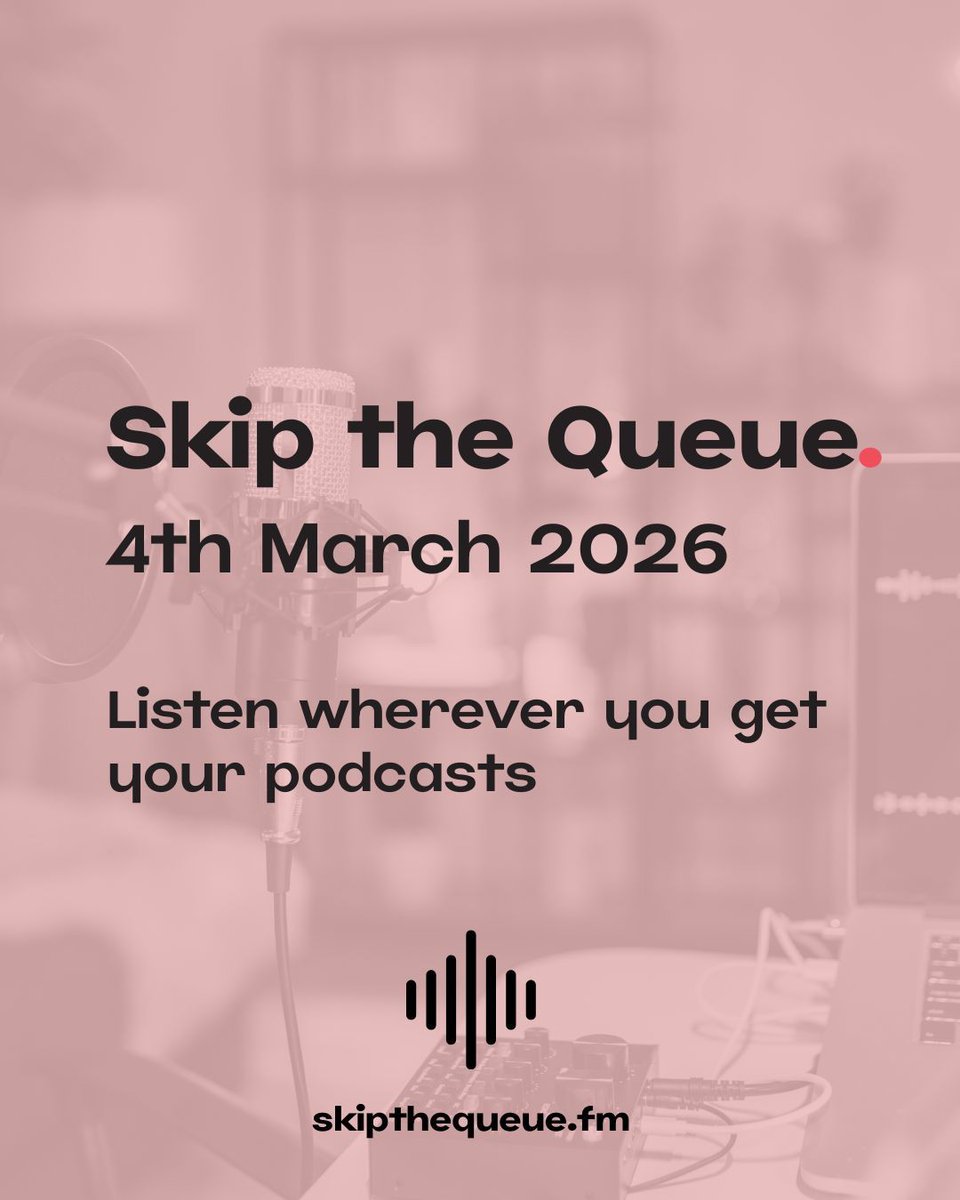 Skip the Queue.

4th March 2026

Listen wherever you get your podcasts

skipthequeue.fm